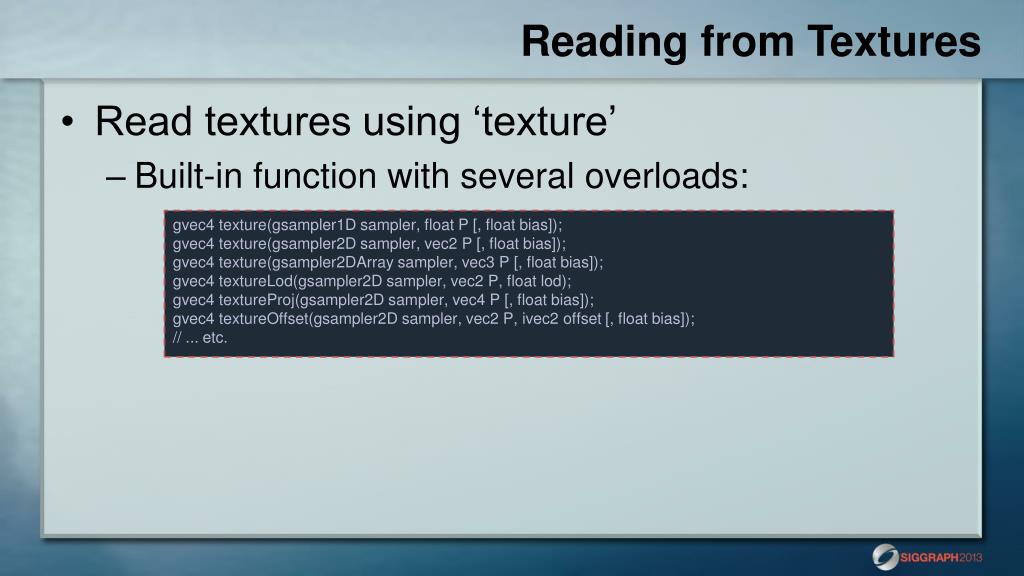 Reading from Textures

• Read textures using ‘texture’
– Built-in function with several overloads:

gvec4 texture(gsampler1D sampler, float P [, float bias]);
gvec4 texture(gsampler2D sampler, vec2 P [, float bias]);
gvec4 texture(gsampler2DArray sampler, vec3 P [, float bias]);
gvec4 textureLod(gsampler2D sampler, vec2 P, float lod);
gvec4 textureProj(gsampler2D sampler, vec4 P [, float bias]);
gvec4 textureOffset(gsampler2D sampler, vec2 P, ivec2 offset [, float bias]);
// ... etc.

SIGGRAPH2013